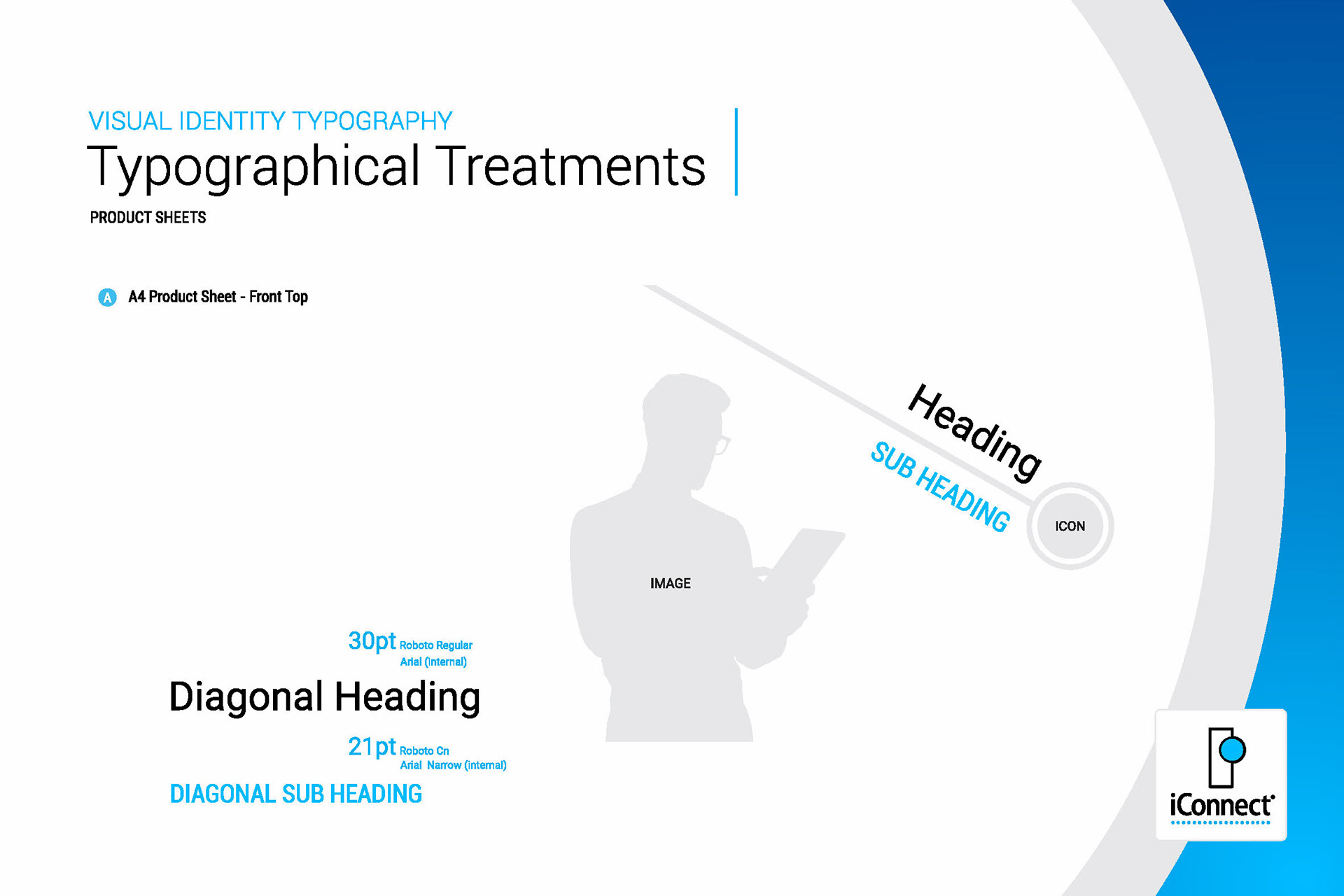 VISUAL IDENTITY TYPOGRAPHY
Typographical Treatments

PRODUCT SHEETS

A A4 Product Sheet - Front Top

Heading
SUB HEADING
ICON

IMAGE

30pt Roboto Regular
Arial (internal)

Diagonal Heading

21pt Roboto Cn
Arial Narrow (internal)

DIAGONAL SUB HEADING

iConnect